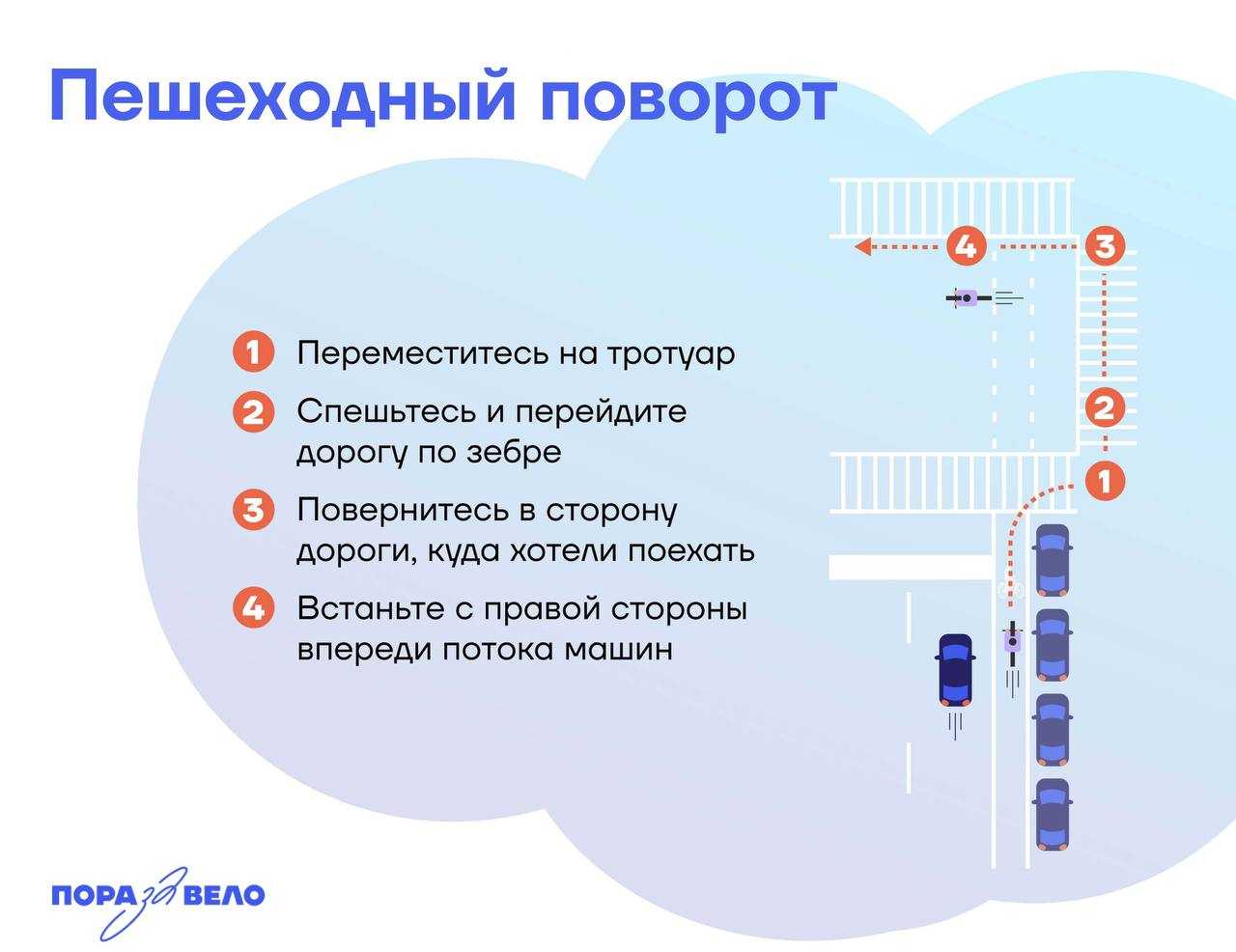 Пешеходный поворот

1 Переместитесь на тротуар

2 Спешьтесь и перейдите дорогу по зебре

3 Повернитесь в сторону дороги, куда хотели поехать

4 Встаньте с правой стороны впереди потока машин

4

3

2

1

ПОРА за ВЕЛО